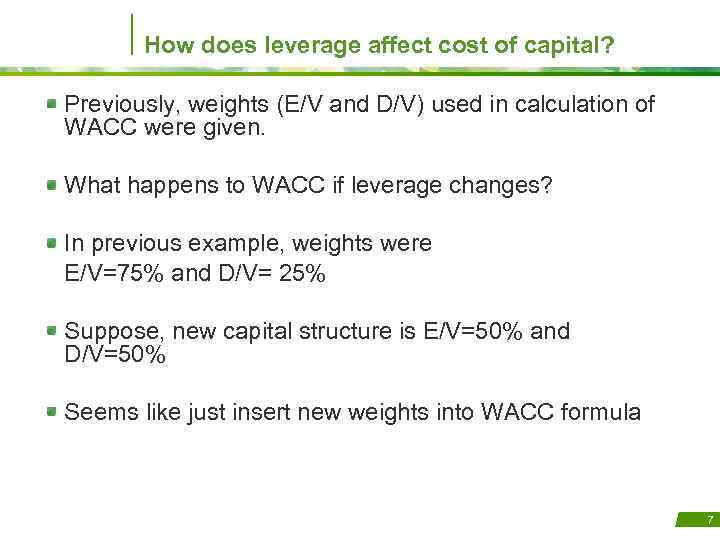 How does leverage affect cost of capital?

Previously, weights (E/V and D/V) used in calculation of WACC were given.

What happens to WACC if leverage changes?

In previous example, weights were
E/V=75% and D/V= 25%

Suppose, new capital structure is E/V=50% and D/V=50%

Seems like just insert new weights into WACC formula

7